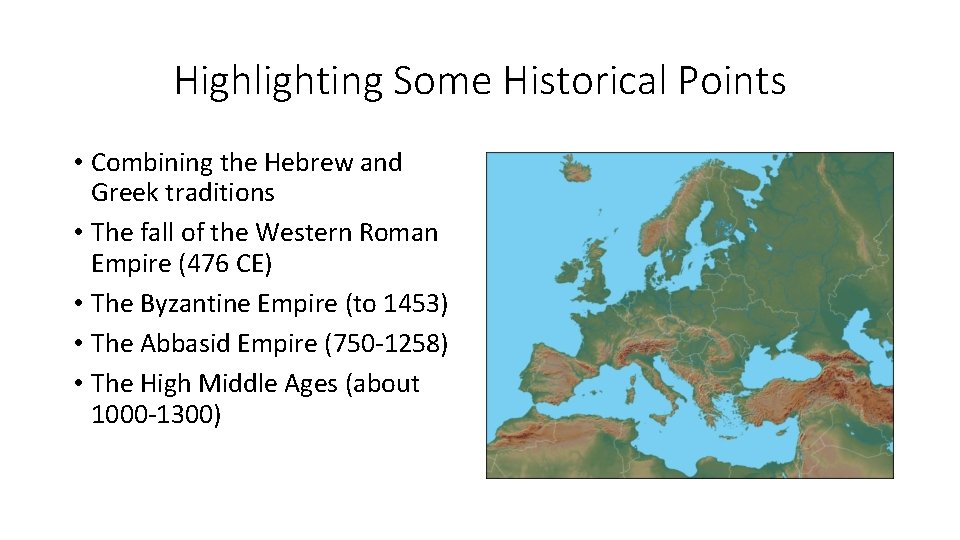 Highlighting Some Historical Points

• Combining the Hebrew and Greek traditions
• The fall of the Western Roman Empire (476 CE)
• The Byzantine Empire (to 1453)
• The Abbasid Empire (750-1258)
• The High Middle Ages (about 1000-1300)